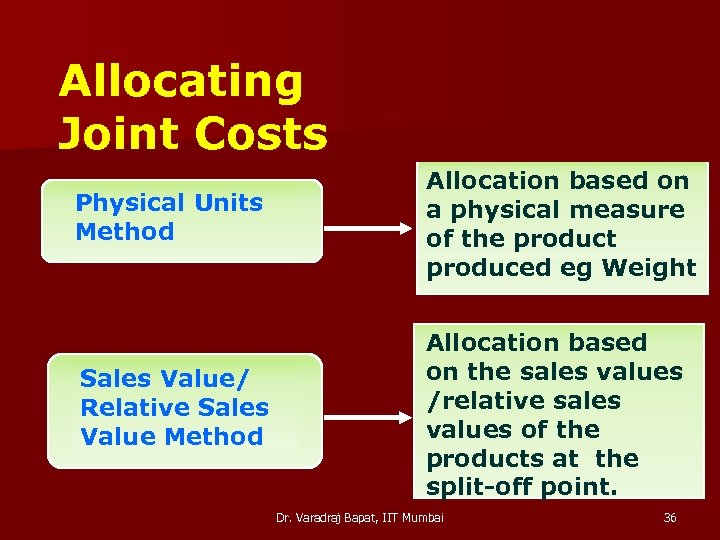 Allocating Joint Costs

Physical Units Method

Allocation based on a physical measure of the product produced eg Weight

Sales Value/ Relative Sales Value Method

Allocation based on the sales values /relative sales values of the products at the split-off point.

Dr. Varadraj Bapat, IIT Mumbai

36